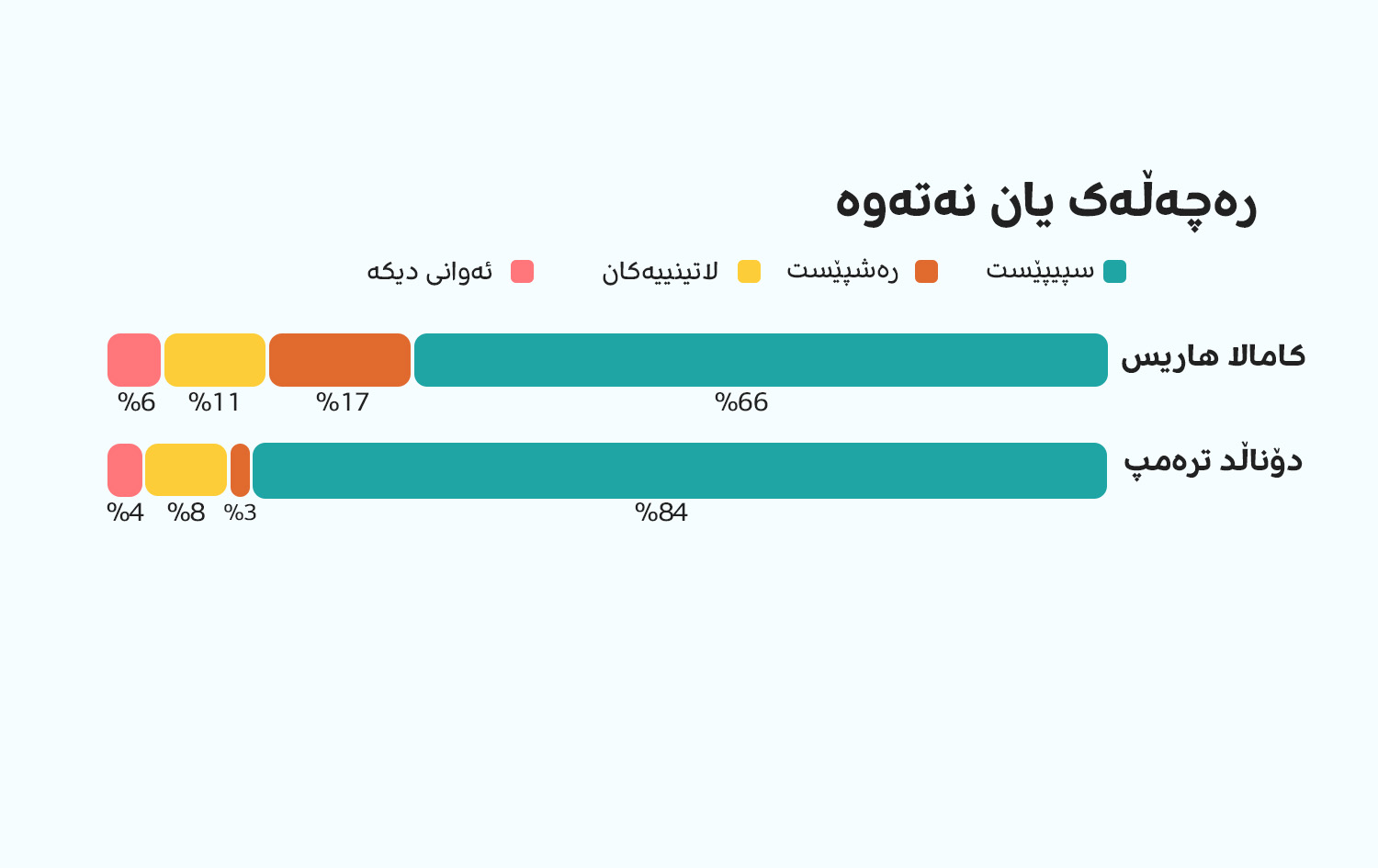 ڕەچەڵەک یان نەتەوە

سپیپێست ڕەشپێست لاتینییەکان ئەوانی دیکە

کامالا هاریس
%66 %17 %11 %6

دۆناڵد ترەمپ
%84 %3 %8 %4